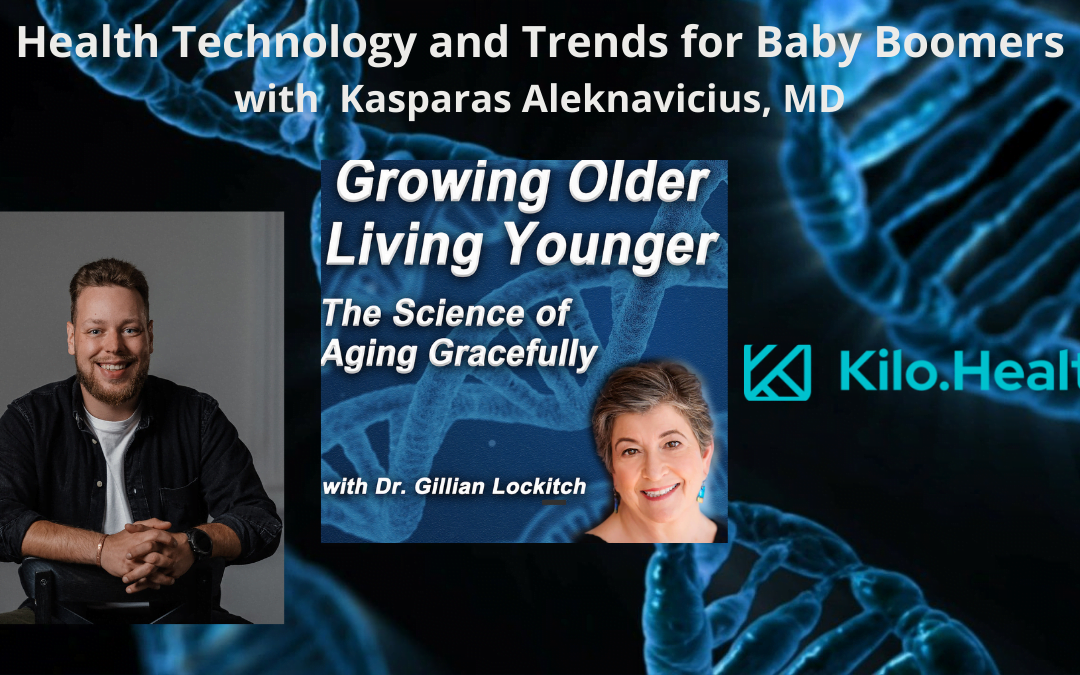 Health Technology and Trends for Baby Boomers
with Kasparas Aleknavicius, MD

Growing Older
Living Younger

The Science of
Aging Gracefully

with Dr. Gillian Lockitch

Kilo.Healt